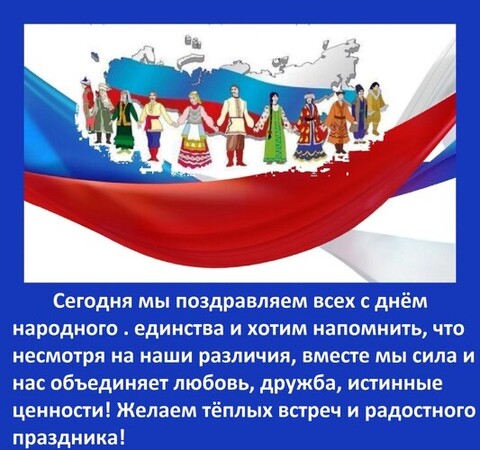 Сегодня мы поздравляем всех с днём народного . единства и хотим напомнить, что несмотря на наши различия, вместе мы сила и нас объединяет любовь, дружба, истинные ценности! Желаем тёплых встреч и радостного праздника!